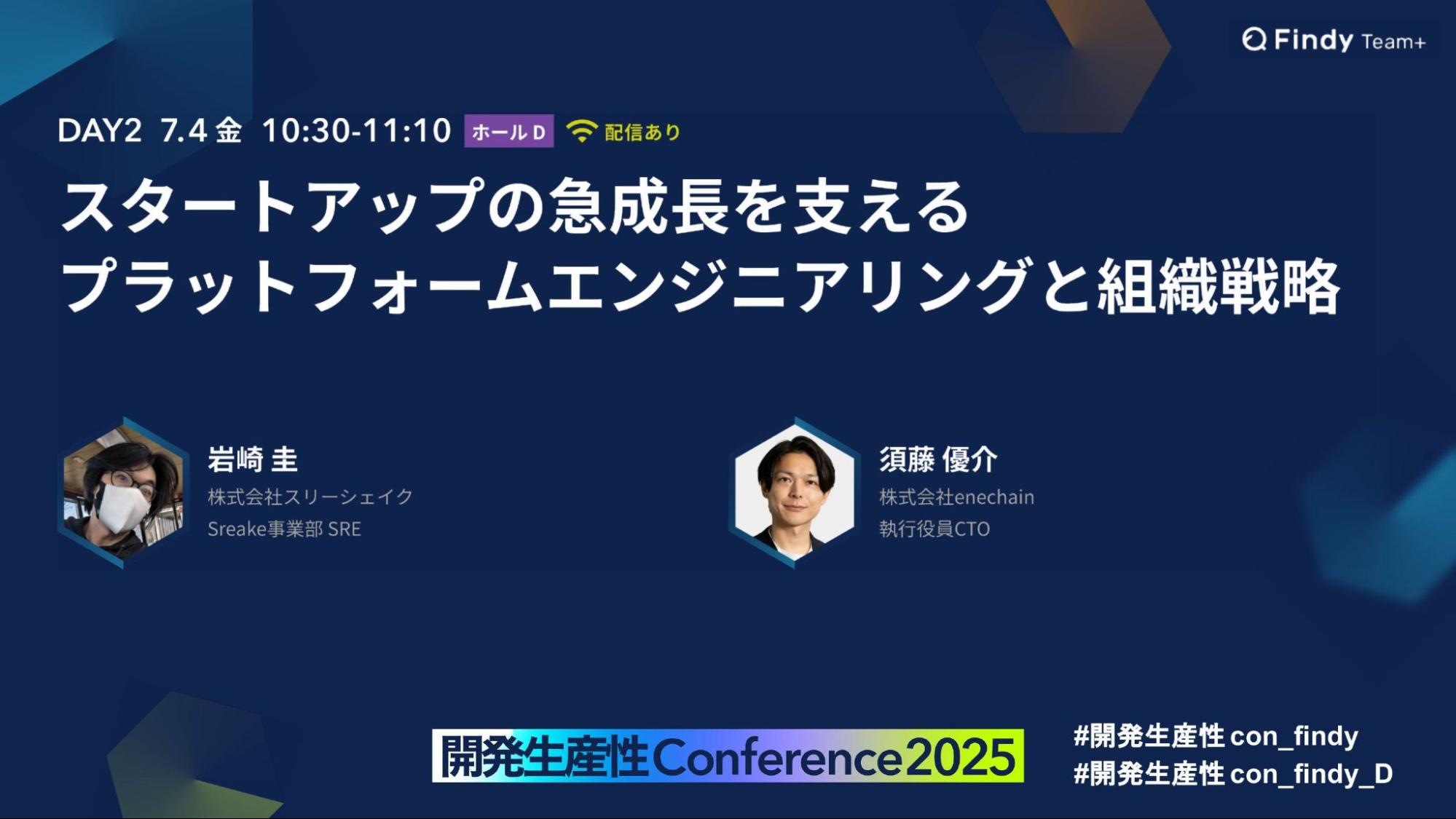 Findy Team+

DAY2 7.4 金 10:30-11:10 ホール D 配信あり

スタートアップの急成長を支える
プラットフォームエンジニアリングと組織戦略

岩崎 圭
株式会社スリーシェイク
Sreake事業部 SRE

須藤 優介
株式会社enechain
執行役員CTO

開発生産性Conference2025

#開発生産性con_findy
#開発生産性con_findy_D